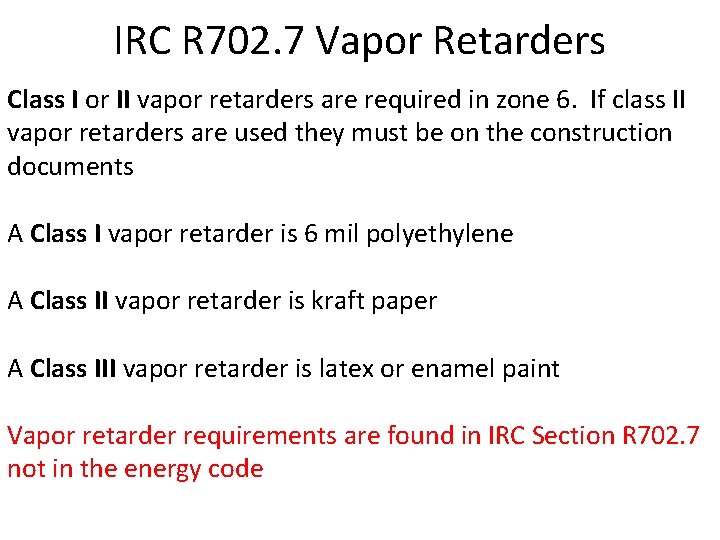 IRC R702.7 Vapor Retarders

Class I or II vapor retarders are required in zone 6. If class II vapor retarders are used they must be on the construction documents

A Class I vapor retarder is 6 mil polyethylene

A Class II vapor retarder is kraft paper

A Class III vapor retarder is latex or enamel paint

Vapor retarder requirements are found in IRC Section R702.7 not in the energy code